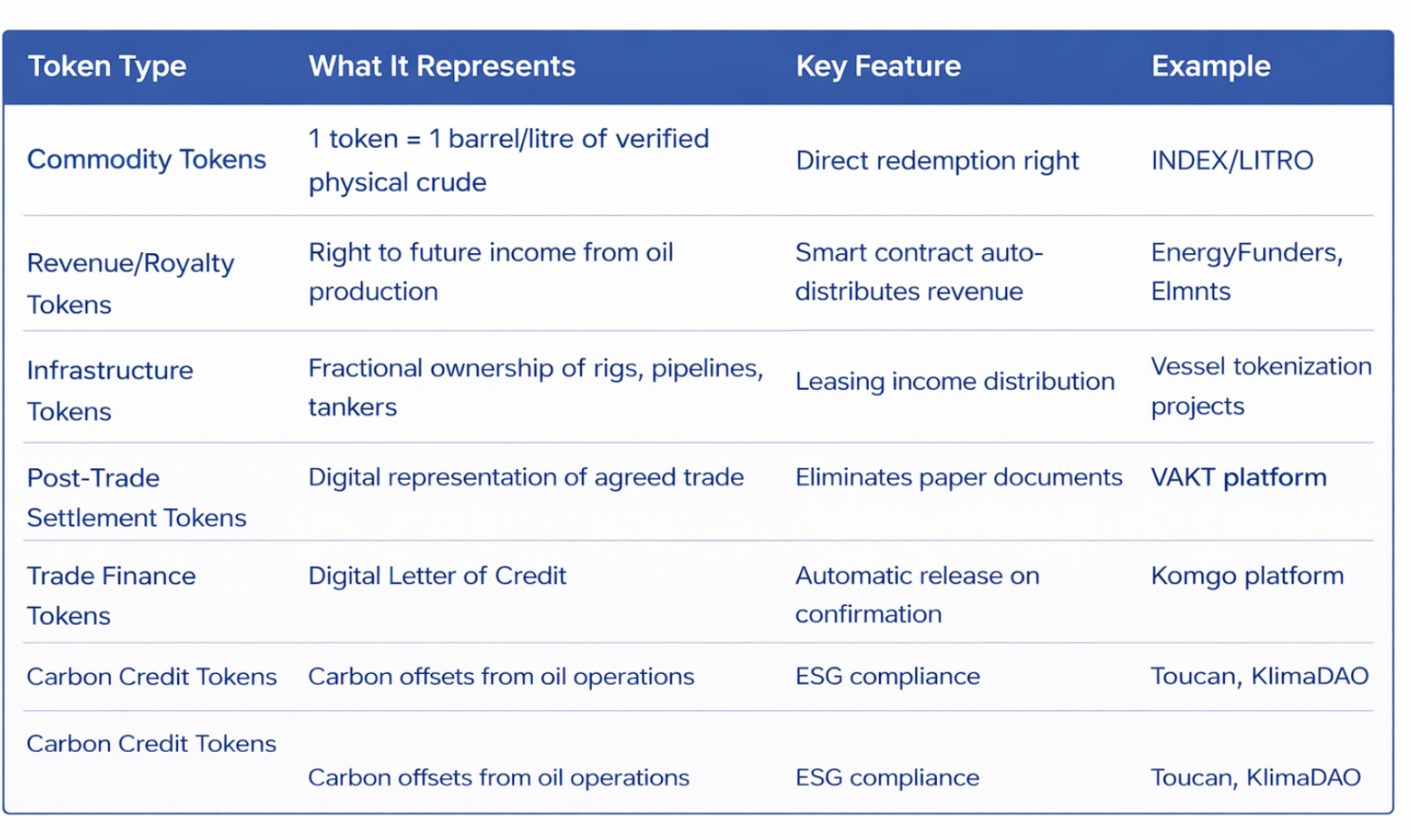 | Token Type | What It Represents | Key Feature | Example |
|---|---|---|---|
| Commodity Tokens | 1 token = 1 barrel/litre of verified physical crude | Direct redemption right | INDEX/LITRO |
| Revenue/Royalty Tokens | Right to future income from oil production | Smart contract auto-distributes revenue | EnergyFunders, Elmnts |
| Infrastructure Tokens | Fractional ownership of rigs, pipelines, tankers | Leasing income distribution | Vessel tokenization projects |
| Post-Trade Settlement Tokens | Digital representation of agreed trade | Eliminates paper documents | VAKT platform |
| Trade Finance Tokens | Digital Letter of Credit | Automatic release on confirmation | Komgo platform |
| Carbon Credit Tokens | Carbon offsets from oil operations | ESG compliance | Toucan, KlimaDAO |
| Carbon Credit Tokens | Carbon offsets from oil operations | ESG compliance | Toucan, KlimaDAO |